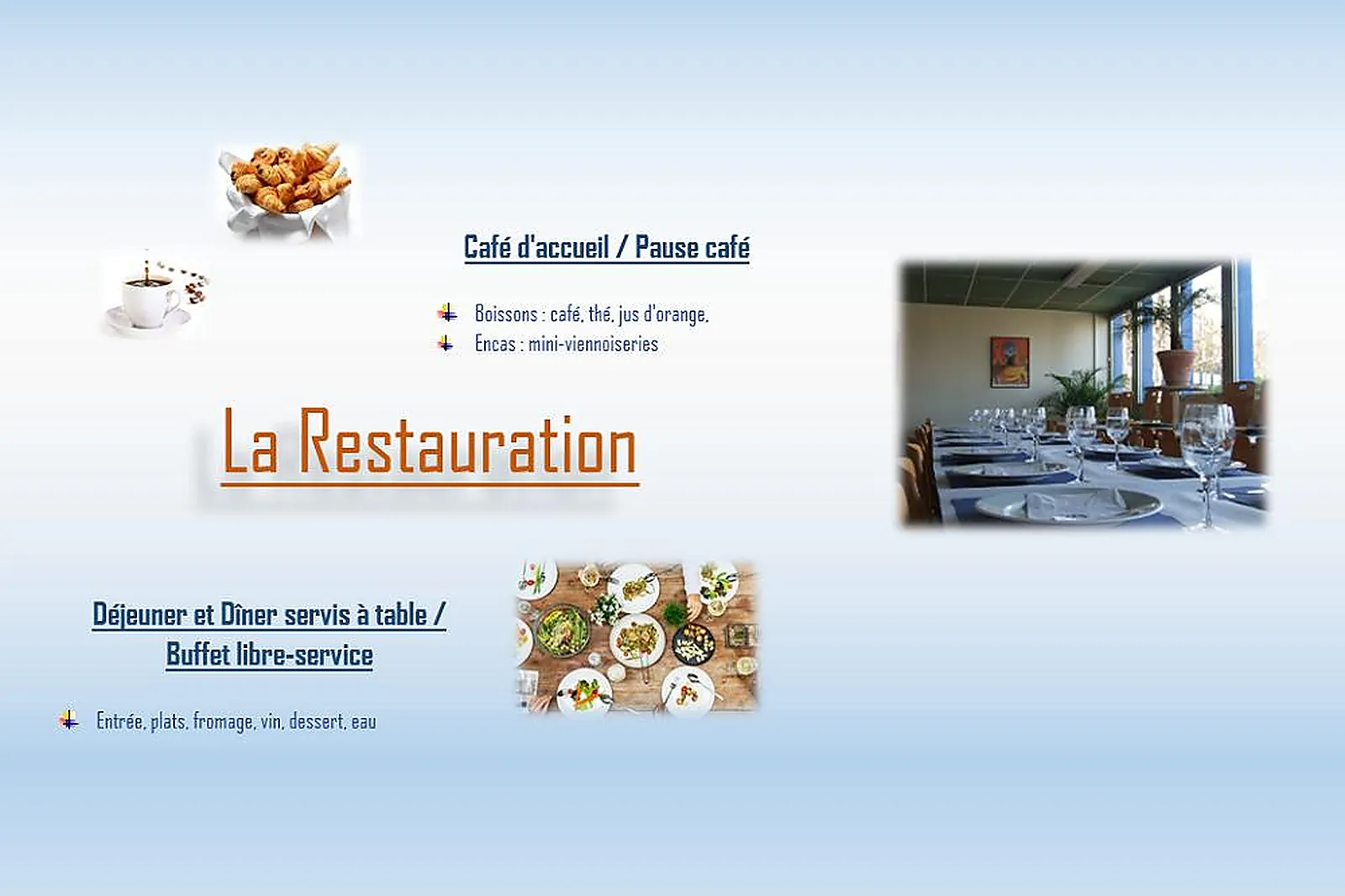 Café d'accueil / Pause café

Boissons : café, thé, jus d'orange.
Encas : mini-viennoiseries

La Restauration

Déjeuner et Dîner servis à table / Buffet libre-service

Entrée, plats, fromage, vin, dessert, eau